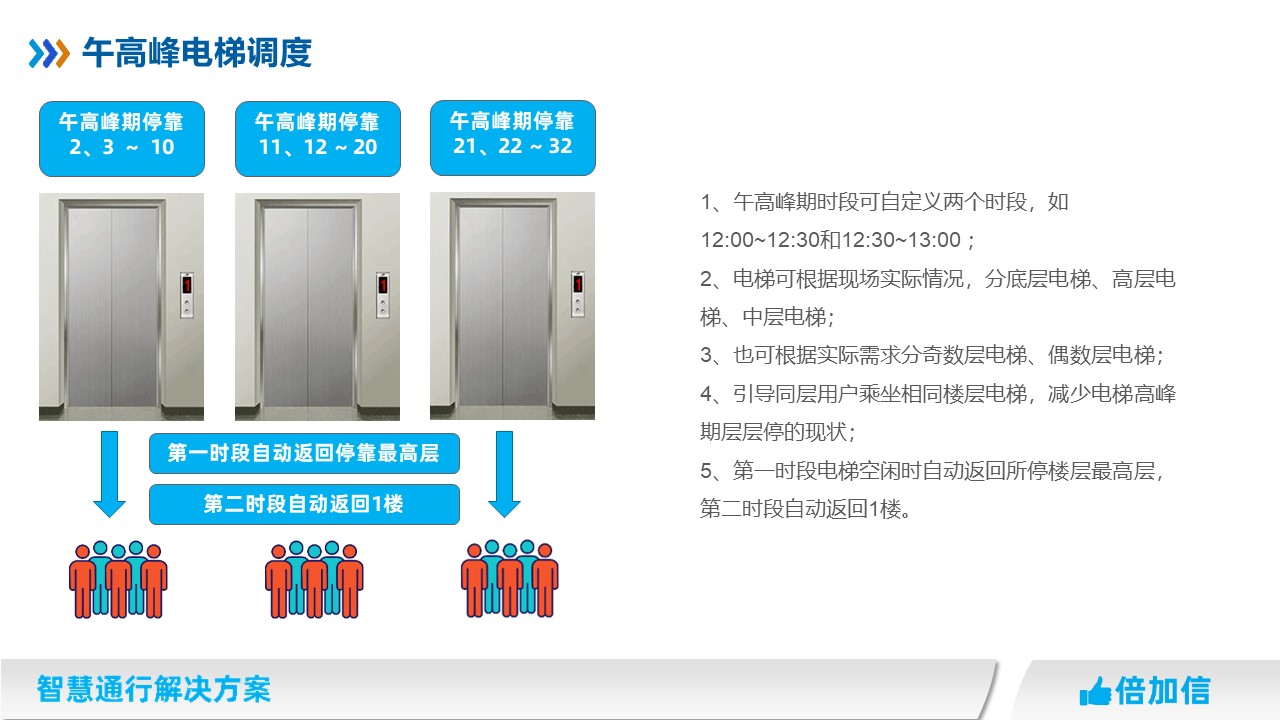 午高峰电梯调度

午高峰期停靠
2、3 ~ 10

午高峰期停靠
11、12 ~ 20

午高峰期停靠
21、22 ~ 32

1

1

1

第一时段自动返回停靠最高层

第二时段自动返回1楼

1、午高峰期时段可自定义两个时段，如12:00~12:30和12:30~13:00；

2、电梯可根据现场实际情况，分底层电梯、高层电梯、中层电梯；

3、也可根据实际需求分奇数层电梯、偶数层电梯；

4、引导同层用户乘坐相同楼层电梯，减少电梯高峰期层层停的现状；

5、第一时段电梯空闲时自动返回所停楼层最高层，第二时段自动返回1楼。

智慧通行解决方案

倍加信